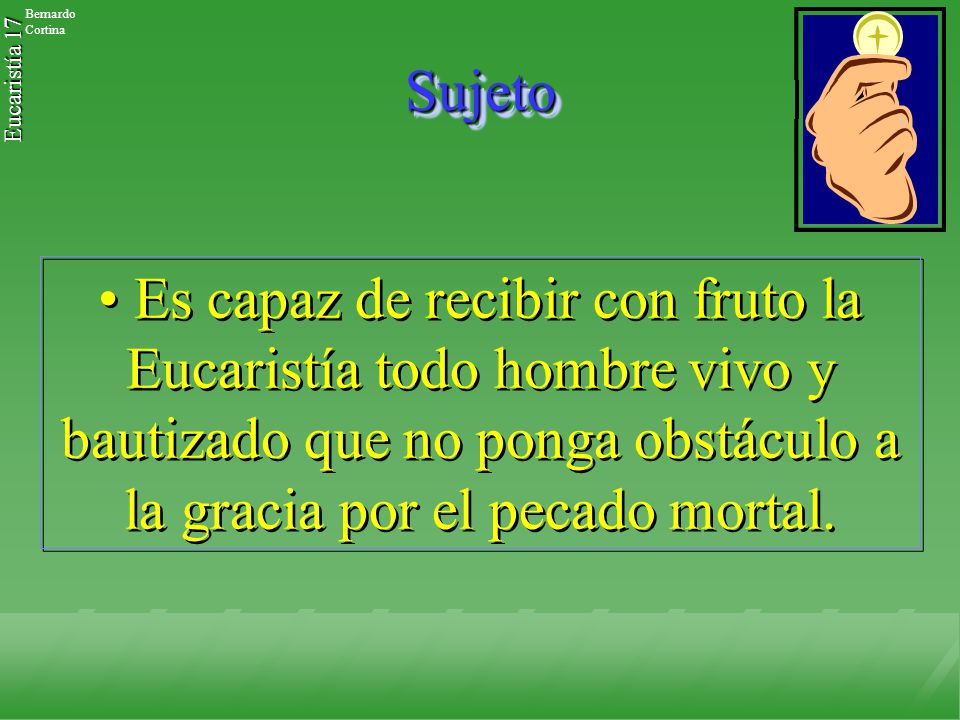 Eucaristía 17

Bernardo Cortina

Sujeto

• Es capaz de recibir con fruto la Eucaristía todo hombre vivo y bautizado que no ponga obstáculo a la gracia por el pecado mortal.